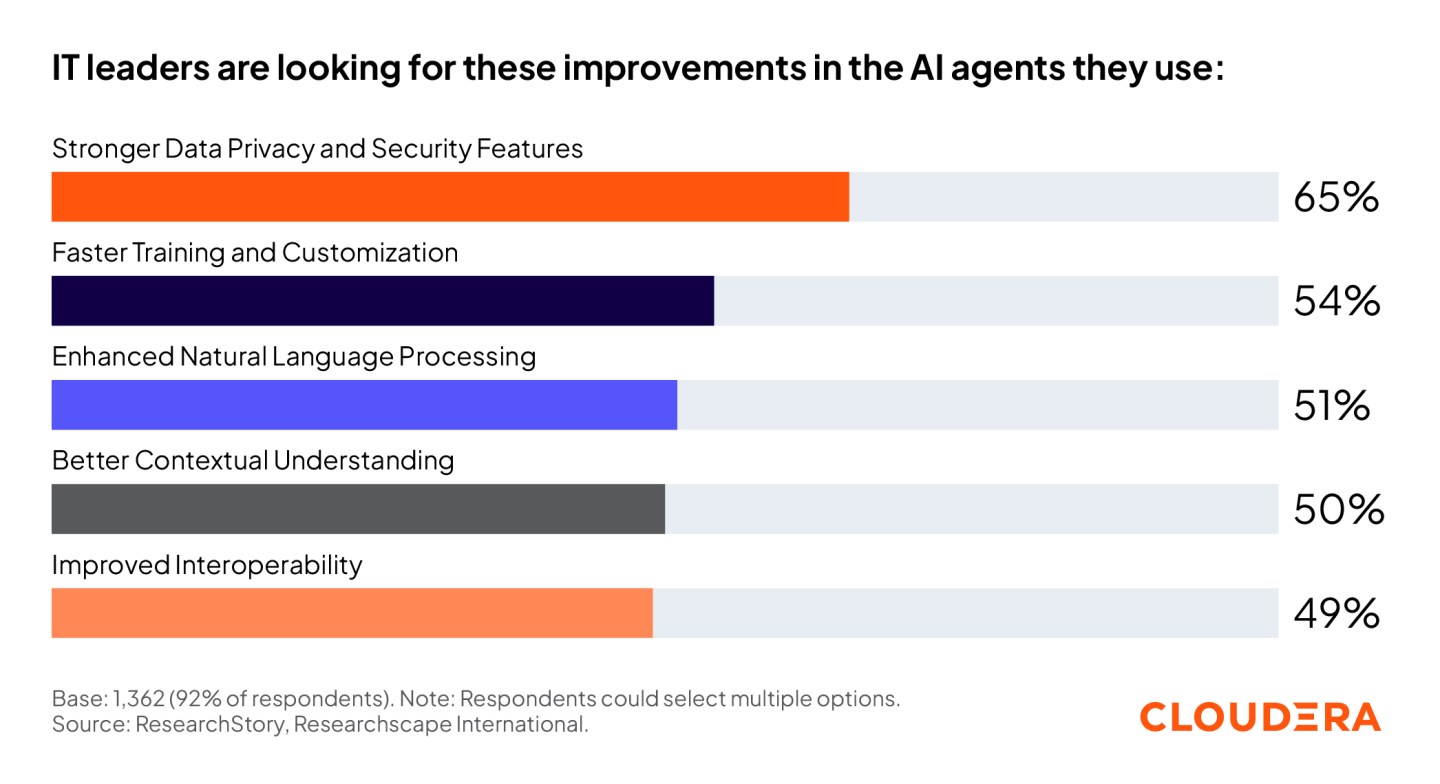 IT leaders are looking for these improvements in the AI agents they use:

Stronger Data Privacy and Security Features
65%

Faster Training and Customization
54%

Enhanced Natural Language Processing
51%

Better Contextual Understanding
50%

Improved Interoperability
49%

Base: 1,362 (92% of respondents). Note: Respondents could select multiple options.
Source: ResearchStory, Researchscape International.

CLOUDERA